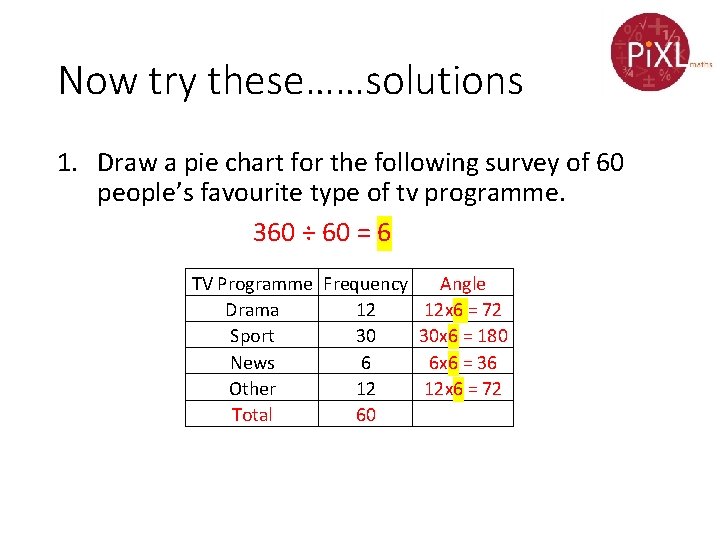 PiXL maths

Now try these……solutions

1. Draw a pie chart for the following survey of 60 people's favourite type of tv programme.

$360 \div 60 = 6$

| TV Programme | Frequency | Angle |
|---|---|---|
| Drama | 12 | 12x6 = 72 |
| Sport | 30 | 30x6 = 180 |
| News | 6 | 6x6 = 36 |
| Other | 12 | 12x6 = 72 |
| Total | 60 | |